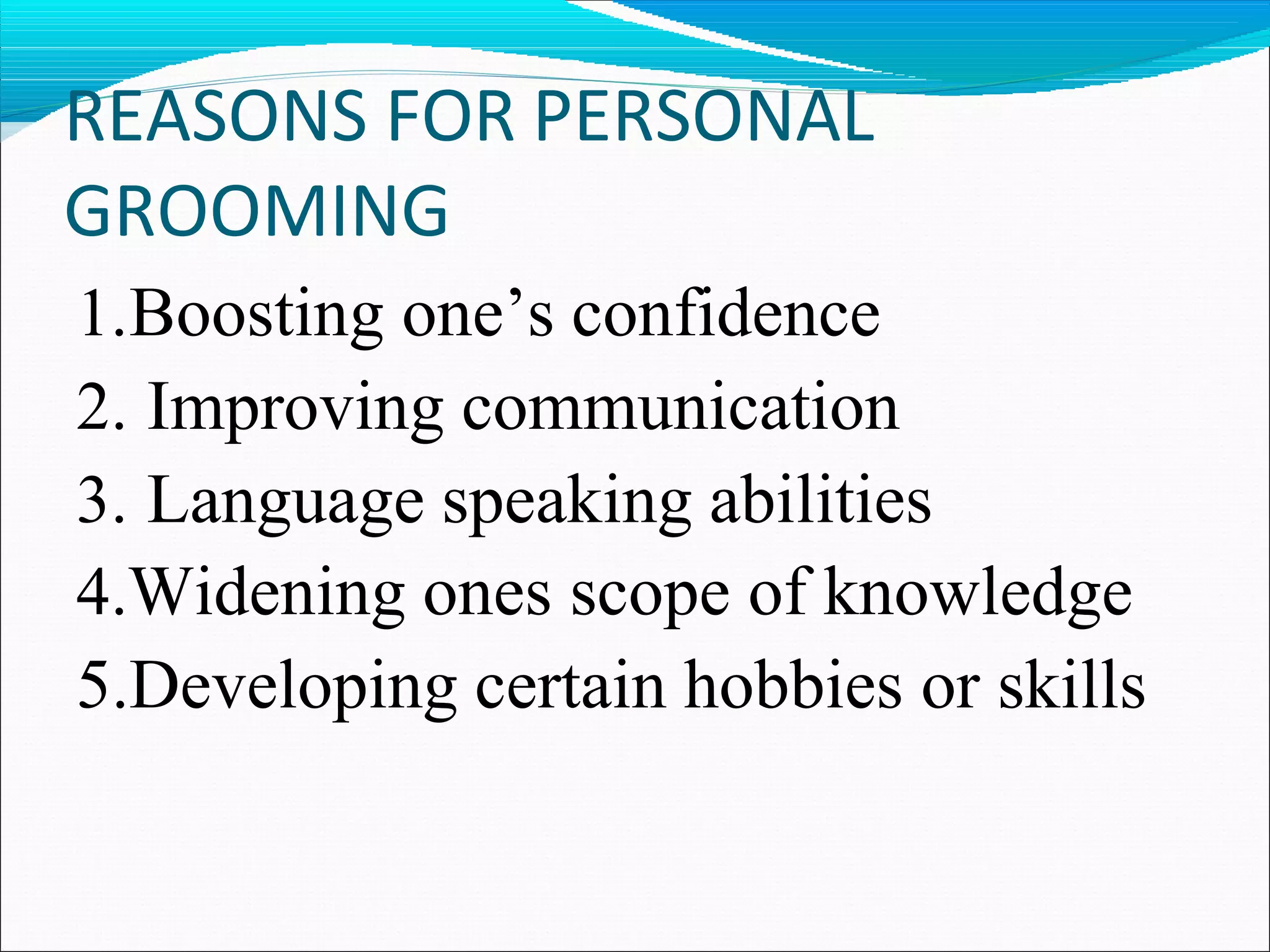 REASONS FOR PERSONAL GROOMING

1.Boosting one’s confidence
2. Improving communication
3. Language speaking abilities
4.Widening ones scope of knowledge
5.Developing certain hobbies or skills